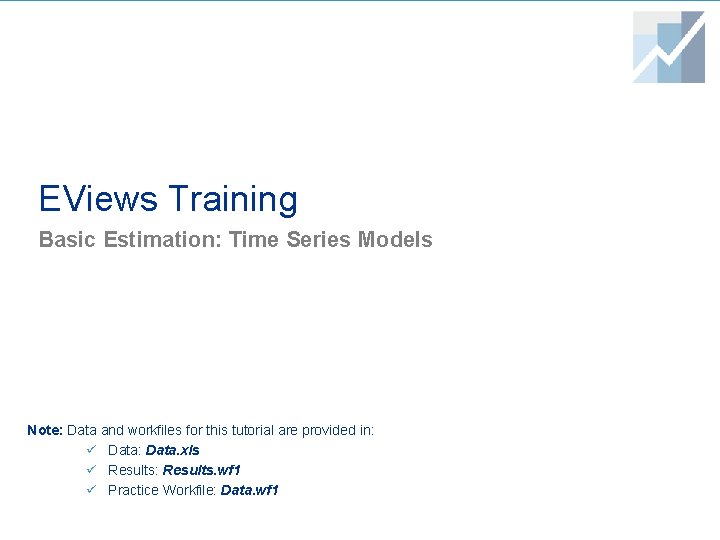 EViews Training

Basic Estimation: Time Series Models

Note: Data and workfiles for this tutorial are provided in:

✓ Data: Data.xls
✓ Results: Results.wf1
✓ Practice Workfile: Data.wf1